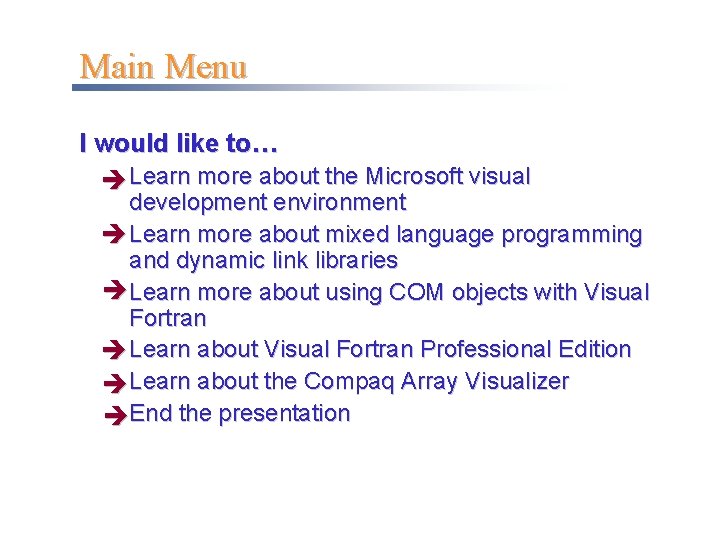 Main Menu

I would like to…

Learn more about the Microsoft visual development environment

Learn more about mixed language programming and dynamic link libraries

Learn more about using COM objects with Visual Fortran

Learn about Visual Fortran Professional Edition

Learn about the Compaq Array Visualizer

End the presentation